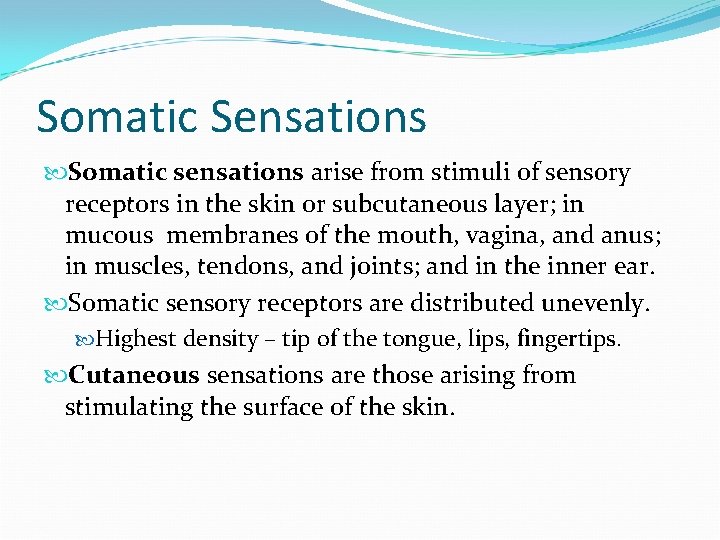 Somatic Sensations

Somatic sensations arise from stimuli of sensory receptors in the skin or subcutaneous layer; in mucous membranes of the mouth, vagina, and anus; in muscles, tendons, and joints; and in the inner ear.

Somatic sensory receptors are distributed unevenly.

Highest density – tip of the tongue, lips, fingertips.

Cutaneous sensations are those arising from stimulating the surface of the skin.